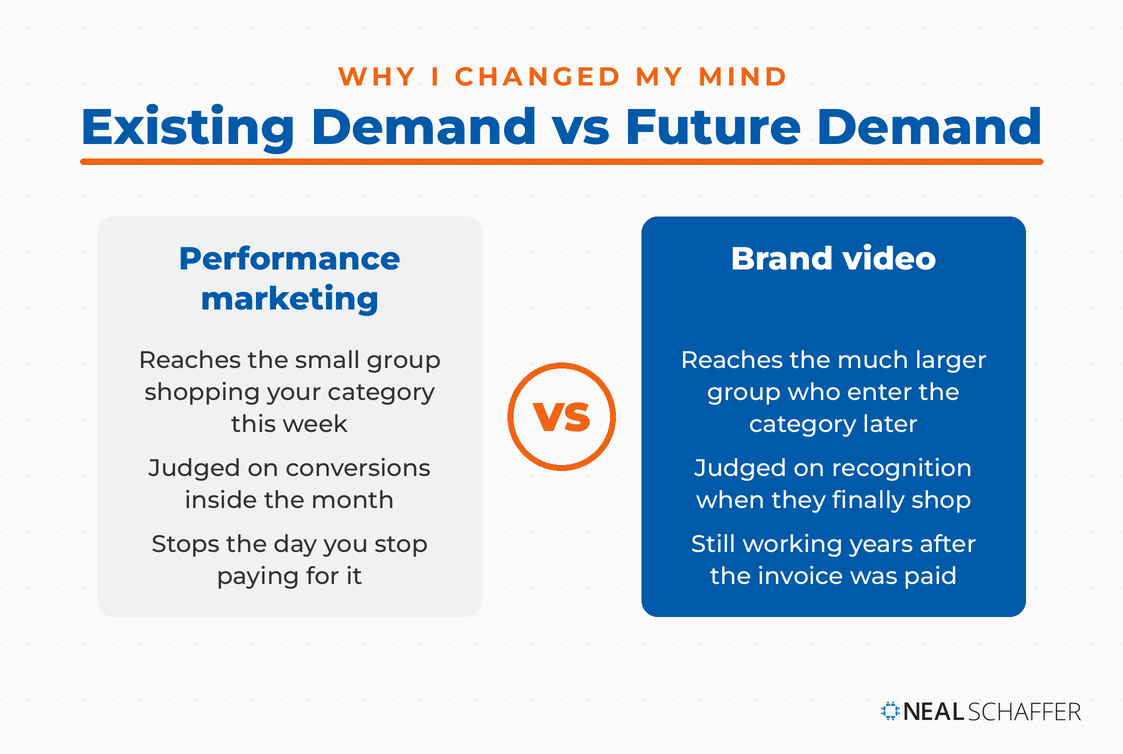 WHY I CHANGED MY MIND

Existing Demand vs Future Demand

Performance marketing

Reaches the small group shopping your category this week

Judged on conversions inside the month

Stops the day you stop paying for it

VS

Brand video

Reaches the much larger group who enter the category later

Judged on recognition when they finally shop

Still working years after the invoice was paid

NEAL SCHAFFER